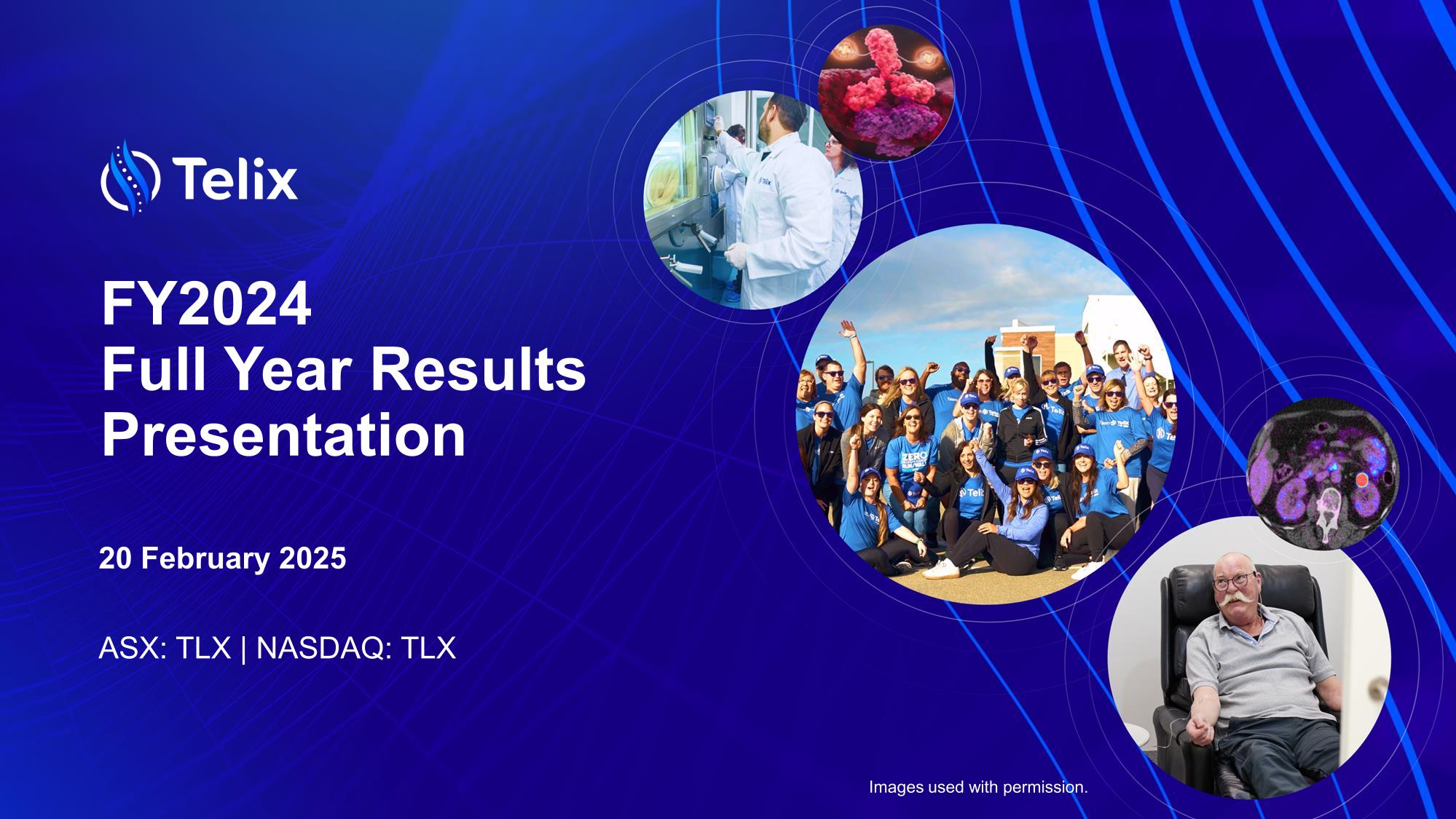 Telix

FY2024
Full Year Results
Presentation

20 February 2025

ASX: TLX | NASDAQ: TLX

Images used with permission.